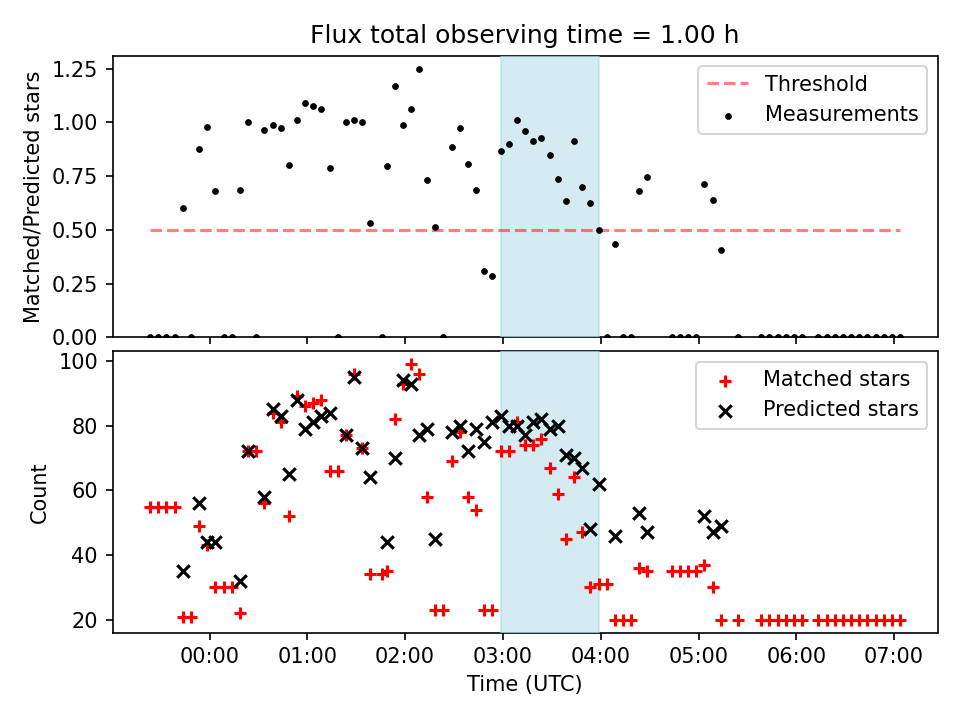 Flux total observing time = 1.00 h

Matched/Predicted stars

1.25
1.00
0.75
0.50
0.25
0.00

Threshold
Measurements

Count

100
80
60
40
20

Matched stars
Predicted stars

00:00 01:00 02:00 03:00 04:00 05:00 06:00 07:00

Time (UTC)